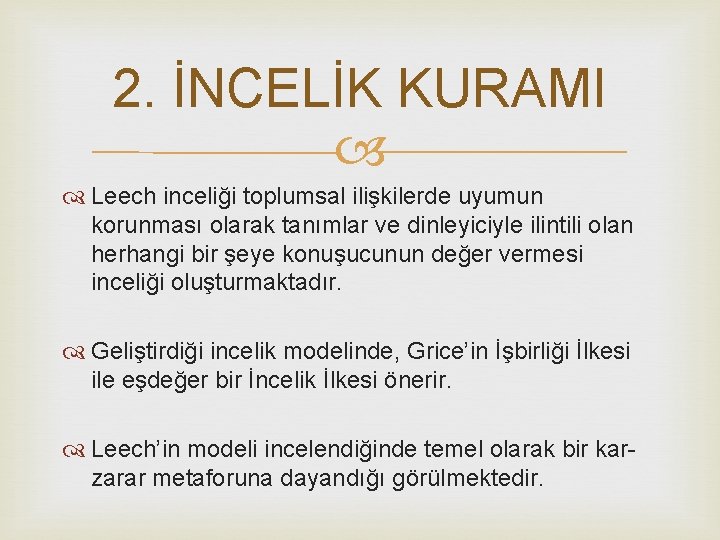 2. İNCELİK KURAMI

Leech inceliği toplumsal ilişkilerde uyumun korunması olarak tanımlar ve dinleyiciyle ilintili olan herhangi bir şeye konuşucunun değer vermesi inceliği oluşturmaktadır.

Geliştirdiği incelik modelinde, Grice'in İşbirliği İlkesi ile eşdeğer bir İncelik İlkesi önerir.

Leech'in modeli incelendiğinde temel olarak bir kar-zarar metaforuna dayandığı görülmektedir.